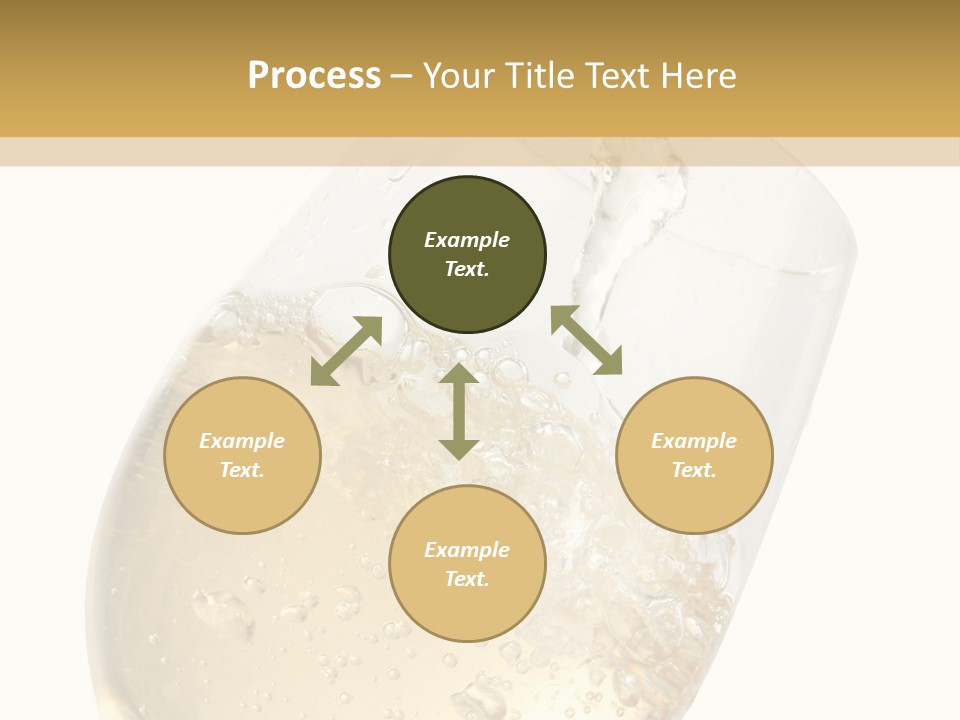 Process – Your Title Text Here

Example Text.

Example Text.

Example Text.

Example Text.